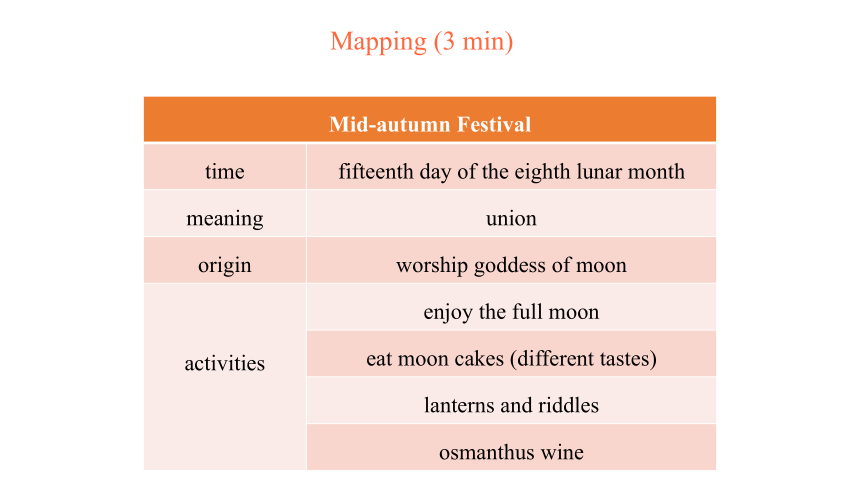 Mapping (3 min)

| Mid-autumn Festival | |
|---|---|
| time | fifteenth day of the eighth lunar month |
| meaning | union |
| origin | worship goddess of moon |
| activities | enjoy the full moon |
| | eat moon cakes (different tastes) |
| | lanterns and riddles |
| | osmanthus wine |